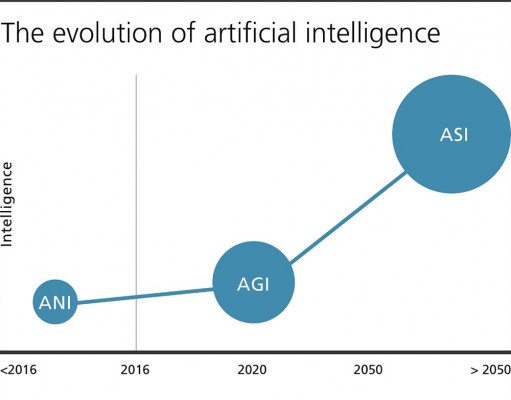 The evolution of artificial intelligence

Intelligence

ANI

AGI

ASI

<2016

2016

2020

2050

> 2050